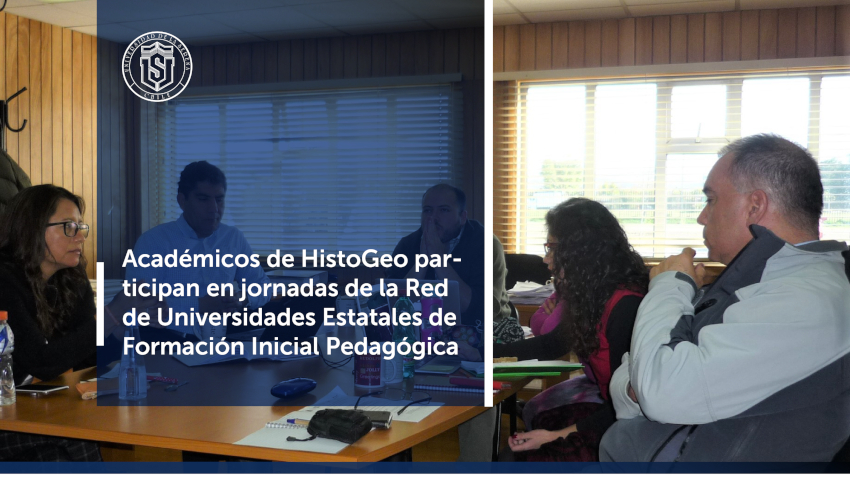 UNIVERSIDAD DE LA SERENA
CHILE

Académicos de HistoGeo participan en jornadas de la Red de Universidades Estatales de Formación Inicial Pedagógica